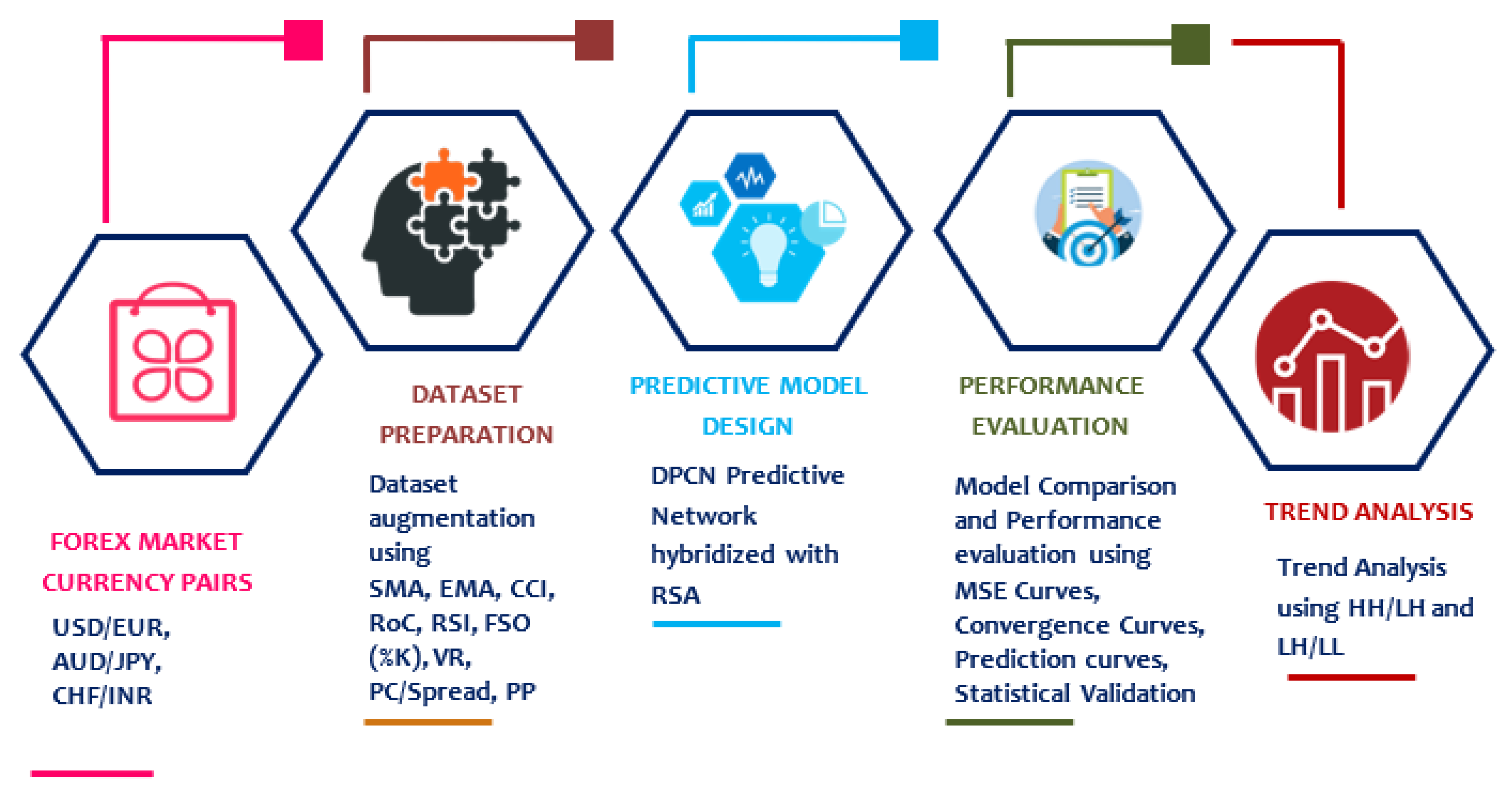 FOREX MARKET CURRENCY PAIRS

USD/EUR, AUD/JPY, CHF/INR

DATASET PREPARATION

Dataset augmentation using SMA, EMA, CCI, RoC, RSI, FSO (%K), VR, PC/Spread, PP

PREDICTIVE MODEL DESIGN

DPCN Predictive Network hybridized with RSA

PERFORMANCE EVALUATION

Model Comparison and Performance evaluation using MSE Curves, Convergence Curves, Prediction curves, Statistical Validation

TREND ANALYSIS

Trend Analysis using HH/LH and LH/LL